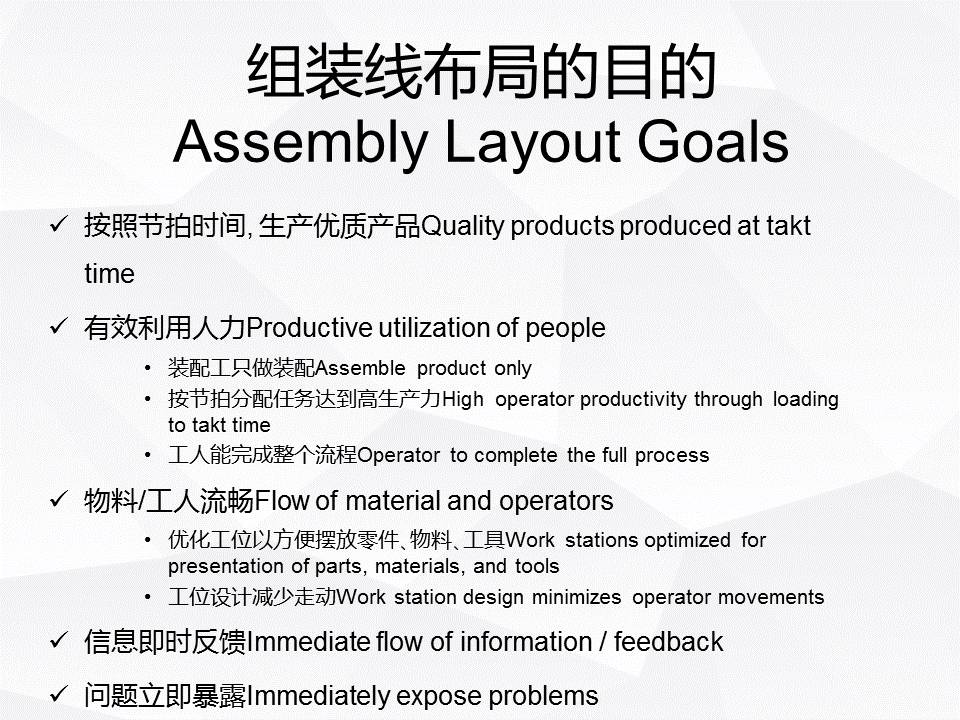 组装线布局的目的
Assembly Layout Goals

✓ 按照节拍时间, 生产优质产品Quality products produced at takt time

✓ 有效利用人力Productive utilization of people
• 装配工只做装配Assemble product only
• 按节拍分配任务达到高生产力High operator productivity through loading to takt time
• 工人能完成整个流程Operator to complete the full process

✓ 物料/工人流畅Flow of material and operators
• 优化工位以方便摆放零件、物料、工具Work stations optimized for presentation of parts, materials, and tools
• 工位设计减少走动Work station design minimizes operator movements

✓ 信息即时反馈Immediate flow of information / feedback

✓ 问题立即暴露Immediately expose problems